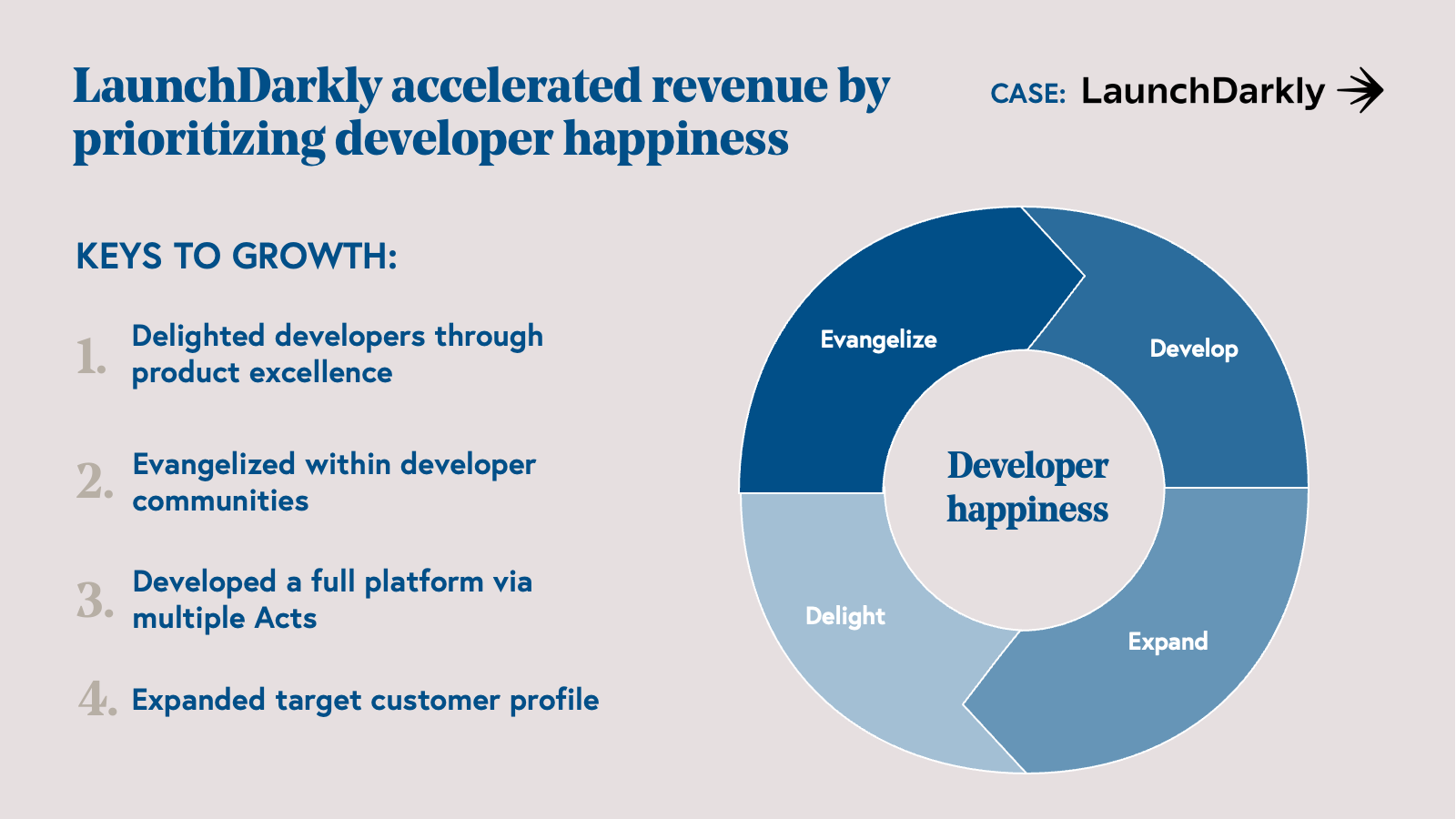 LaunchDarkly accelerated revenue by prioritizing developer happiness

CASE: LaunchDarkly

KEYS TO GROWTH:

1. Delighted developers through product excellence

2. Evangelized within developer communities

3. Developed a full platform via multiple Acts

4. Expanded target customer profile

Evangelize

Develop

Developer happiness

Delight

Expand